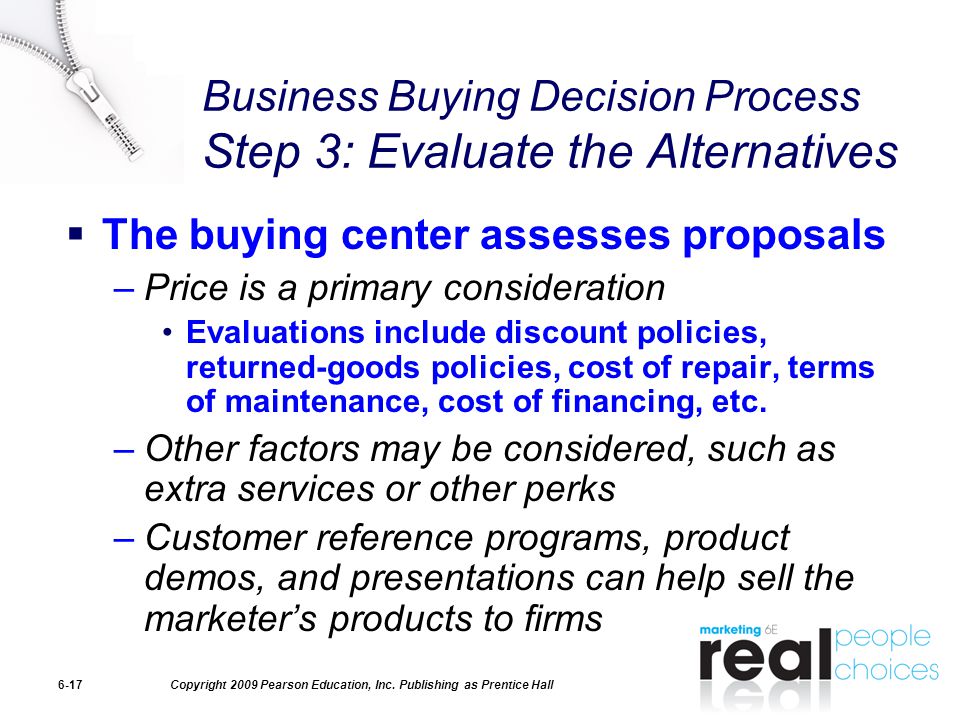 Business Buying Decision Process
Step 3: Evaluate the Alternatives

▪ The buying center assesses proposals

– Price is a primary consideration

• Evaluations include discount policies, returned-goods policies, cost of repair, terms of maintenance, cost of financing, etc.

– Other factors may be considered, such as extra services or other perks

– Customer reference programs, product demos, and presentations can help sell the marketer's products to firms

6-17

Copyright 2009 Pearson Education, Inc. Publishing as Prentice Hall

marketing 6E
real people
choices